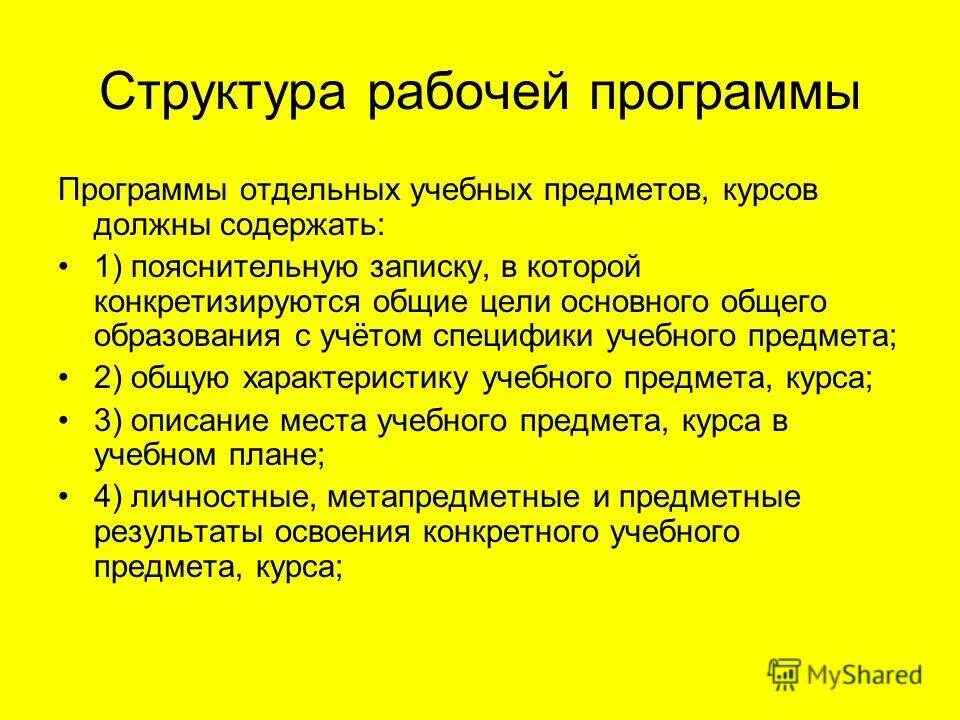 Структура рабочей программы

Программы отдельных учебных предметов, курсов должны содержать:

• 1) пояснительную записку, в которой конкретизируются общие цели основного общего образования с учётом специфики учебного предмета;
• 2) общую характеристику учебного предмета, курса;
• 3) описание места учебного предмета, курса в учебном плане;
• 4) личностные, метапредметные и предметные результаты освоения конкретного учебного предмета, курса;

MyShared